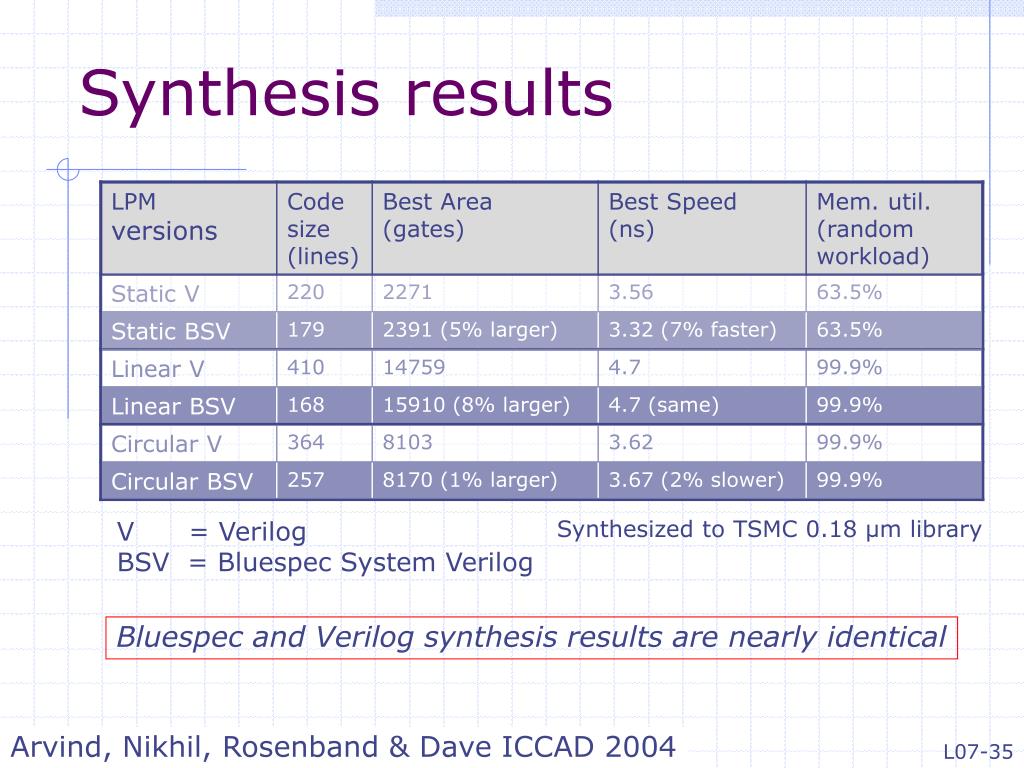 Synthesis results

| LPM versions | Code size (lines) | Best Area (gates) | Best Speed (ns) | Mem. util. (random workload) |
|---|---|---|---|---|
| Static V | 220 | 2271 | 3.56 | 63.5% |
| Static BSV | 179 | 2391 (5% larger) | 3.32 (7% faster) | 63.5% |
| Linear V | 410 | 14759 | 4.7 | 99.9% |
| Linear BSV | 168 | 15910 (8% larger) | 4.7 (same) | 99.9% |
| Circular V | 364 | 8103 | 3.62 | 99.9% |
| Circular BSV | 257 | 8170 (1% larger) | 3.67 (2% slower) | 99.9% |

V = Verilog
BSV = Bluespec System Verilog

Synthesized to TSMC 0.18 µm library

Bluespec and Verilog synthesis results are nearly identical

Arvind, Nikhil, Rosenband & Dave ICCAD 2004

L07-35